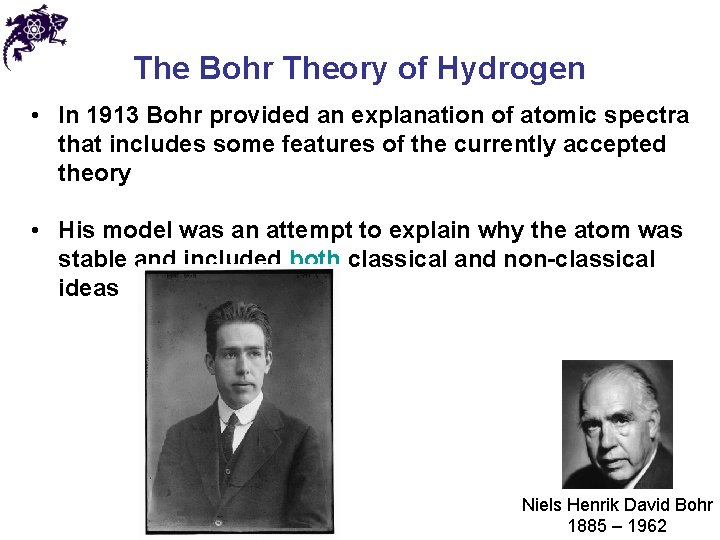 The Bohr Theory of Hydrogen

• In 1913 Bohr provided an explanation of atomic spectra that includes some features of the currently accepted theory

• His model was an attempt to explain why the atom was stable and included both classical and non-classical ideas

Niels Henrik David Bohr
1885 – 1962